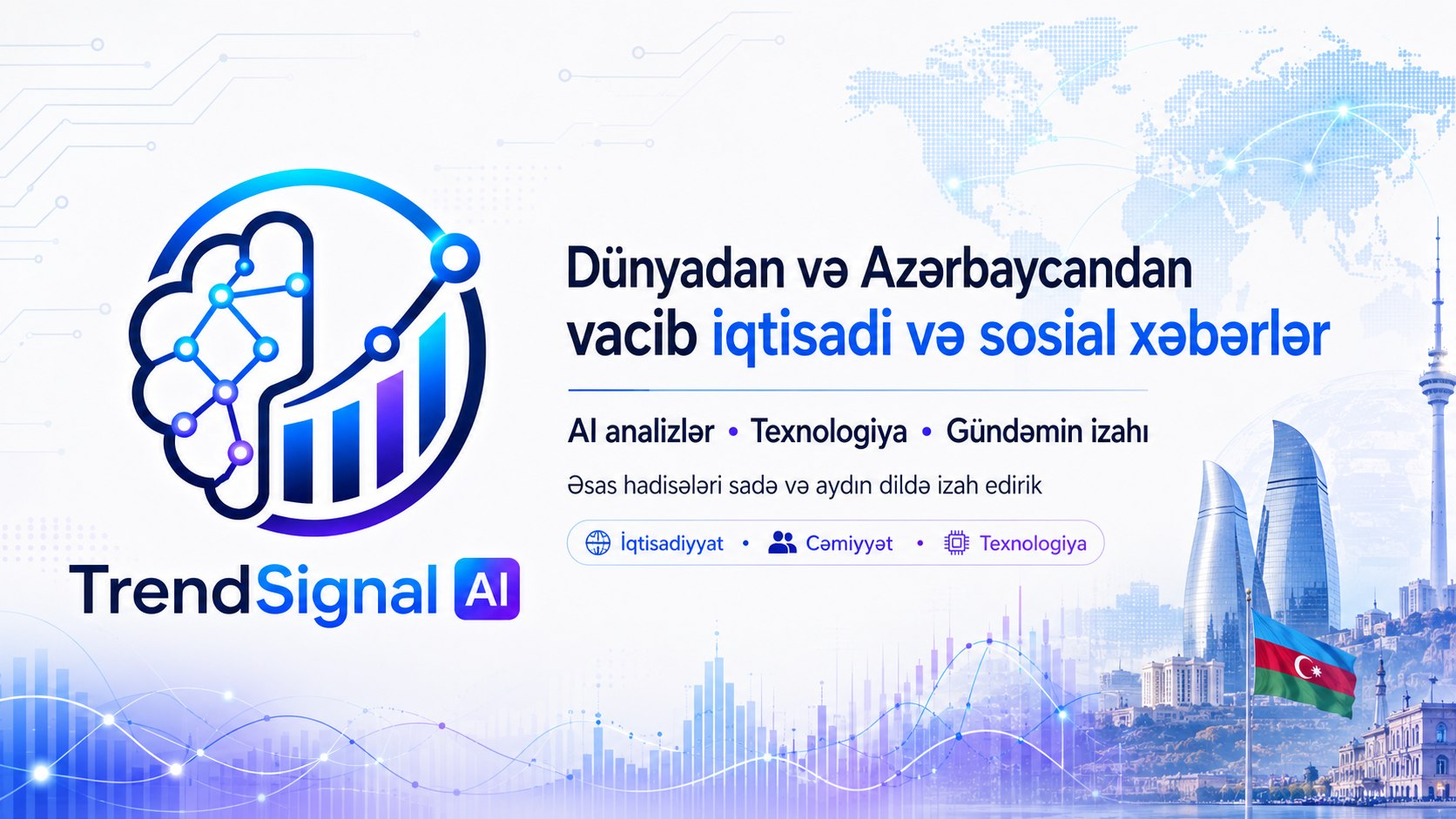 TrendSignal AI

Dünyadan və Azərbaycandan vacib iqtisadi və sosial xəbərlər

AI analizlər • Texnologiya • Gündəmin izahı

Əsas hadisələri sadə və aydın dildə izah edirik

İqtisadiyyat • Cəmiyyət • Texnologiya